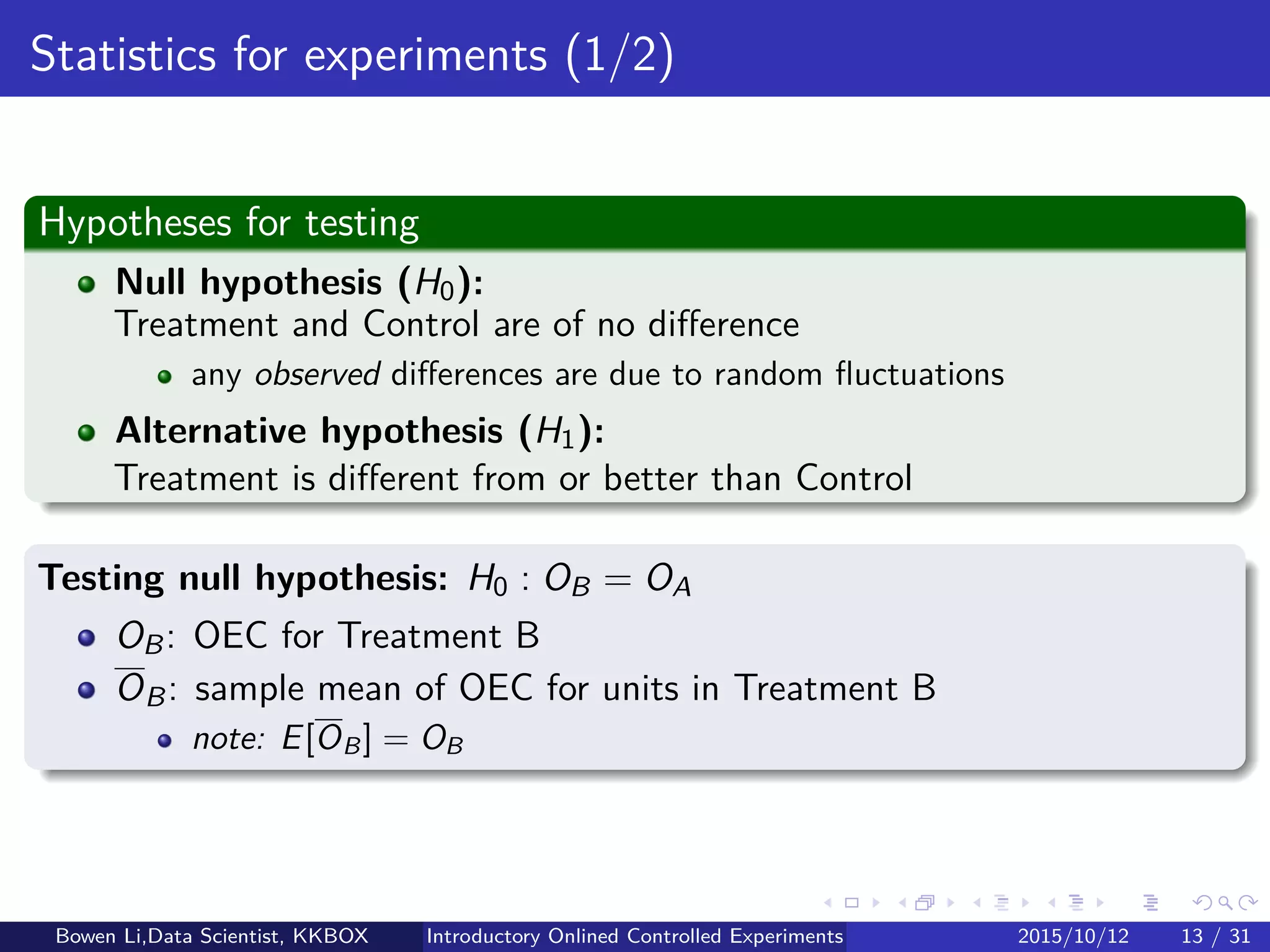 Statistics for experiments (1/2)

Hypotheses for testing

- **Null hypothesis ($H_0$):** Treatment and Control are of no difference
  - any *observed* differences are due to random fluctuations
- **Alternative hypothesis ($H_1$):** Treatment is different from or better than Control

**Testing null hypothesis:** $H_0 : O_B = O_A$

- $O_B$: OEC for Treatment B
- $\overline{O}_B$: sample mean of OEC for units in Treatment B
  - *note:* $E[\overline{O}_B] = O_B$

Bowen Li,Data Scientist, KKBOX Introductory Onlined Controlled Experiments 2015/10/12 13 / 31